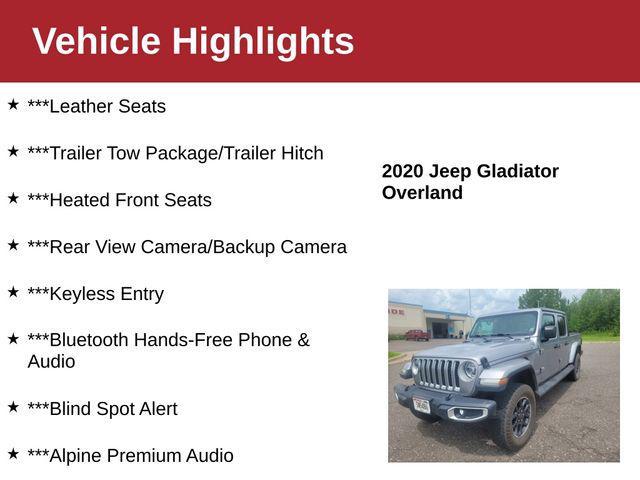 Vehicle Highlights

★ ***Leather Seats

★ ***Trailer Tow Package/Trailer Hitch

★ ***Heated Front Seats

★ ***Rear View Camera/Backup Camera

★ ***Keyless Entry

★ ***Bluetooth Hands-Free Phone & Audio

★ ***Blind Spot Alert

★ ***Alpine Premium Audio

2020 Jeep Gladiator Overland